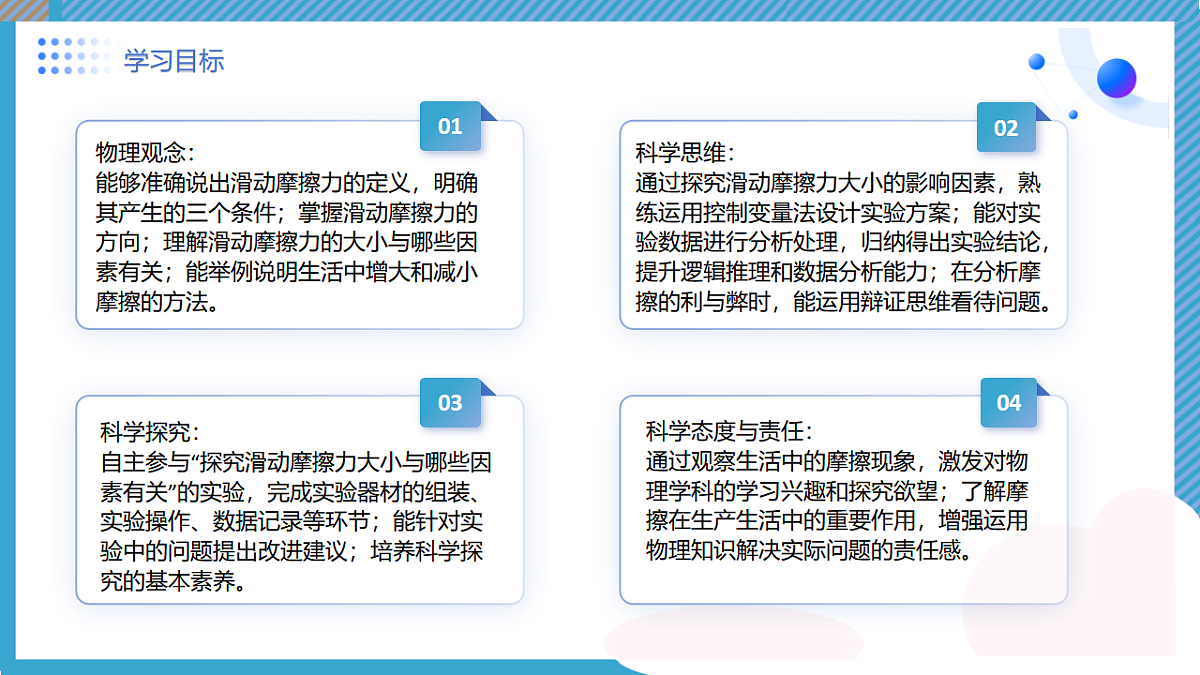 学习目标

01

物理观念：
能够准确说出滑动摩擦力的定义，明确其产生的三个条件；掌握滑动摩擦力的方向；理解滑动摩擦力的大小与哪些因素有关；能举例说明生活中增大和减小摩擦的方法。

02

科学思维：
通过探究滑动摩擦力大小的影响因素，熟练运用控制变量法设计实验方案；能对实验数据进行分析处理，归纳得出实验结论，提升逻辑推理和数据分析能力；在分析摩擦的利与弊时，能运用辩证思维看待问题。

03

科学探究：
自主参与“探究滑动摩擦力大小与哪些因素有关”的实验，完成实验器材的组装、实验操作、数据记录等环节；能针对实验中的问题提出改进建议；培养科学探究的基本素养。

04

科学态度与责任：
通过观察生活中的摩擦现象，激发对物理学科的学习兴趣和探究欲望；了解摩擦在生产生活中的重要作用，增强运用物理知识解决实际问题的责任感。